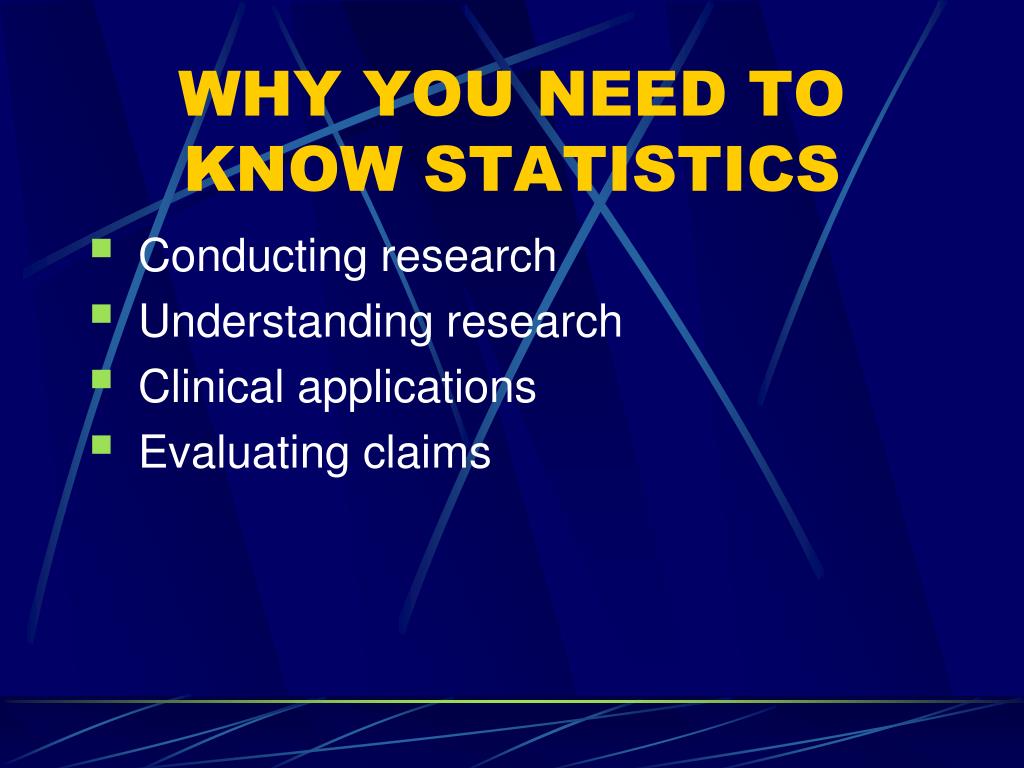 WHY YOU NEED TO KNOW STATISTICS

- Conducting research
- Understanding research
- Clinical applications
- Evaluating claims